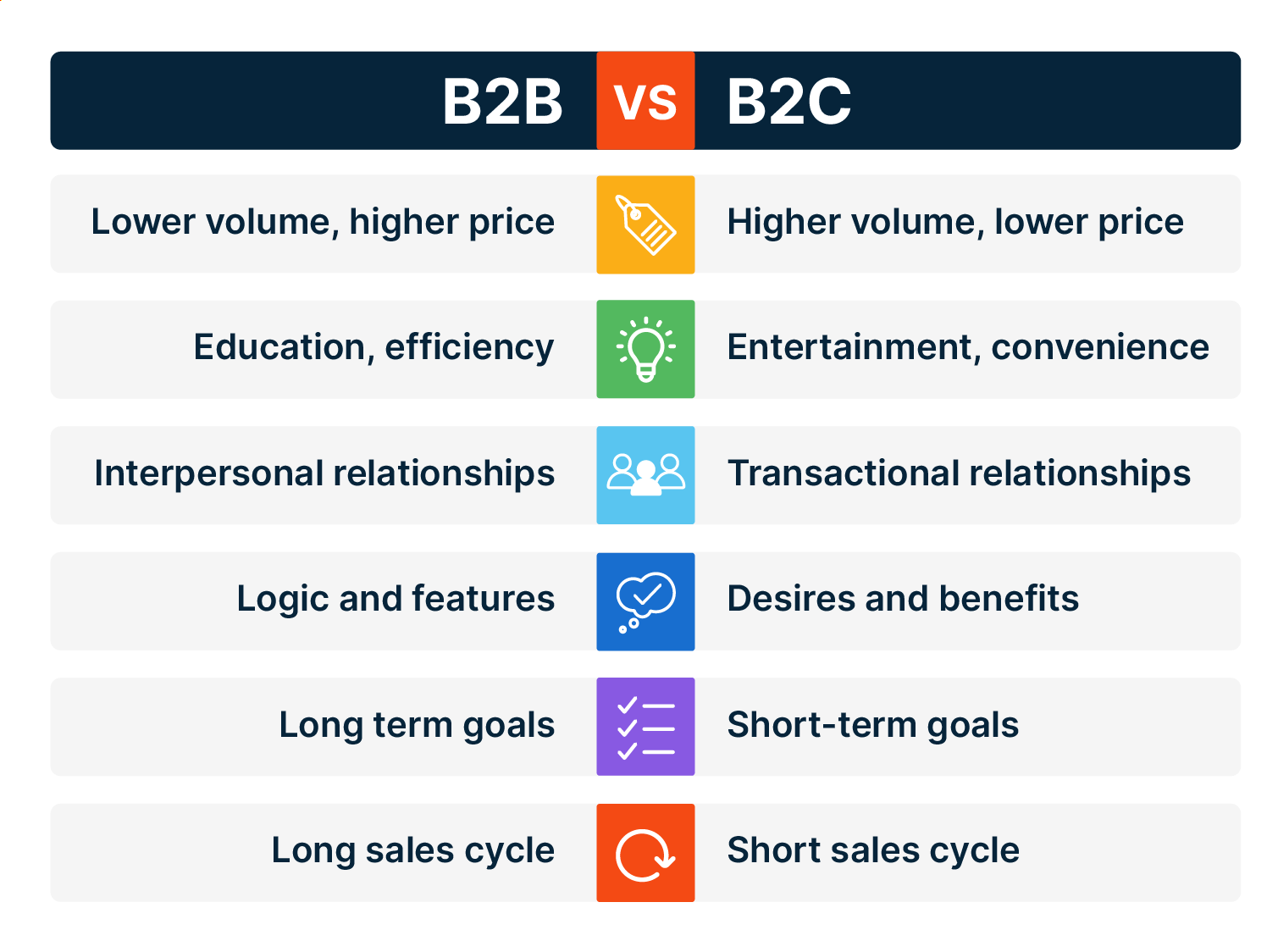 | B2B | VS | B2C |
|---|---|---|
| Lower volume, higher price | | Higher volume, lower price |
| Education, efficiency | | Entertainment, convenience |
| Interpersonal relationships | | Transactional relationships |
| Logic and features | | Desires and benefits |
| Long term goals | | Short-term goals |
| Long sales cycle | | Short sales cycle |